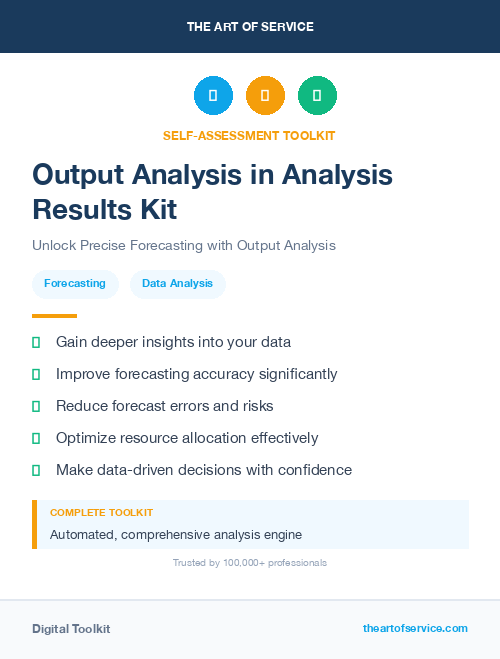 THE ART OF SERVICE

SELF-ASSESSMENT TOOLKIT

Output Analysis in Analysis Results Kit

Unlock Precise Forecasting with Output Analysis

Forecasting

Data Analysis

Gain deeper insights into your data

Improve forecasting accuracy significantly

Reduce forecast errors and risks

Optimize resource allocation effectively

Make data-driven decisions with confidence

COMPLETE TOOLKIT

Automated, comprehensive analysis engine

Trusted by 100,000+ professionals

Digital Toolkit

theartofservice.com